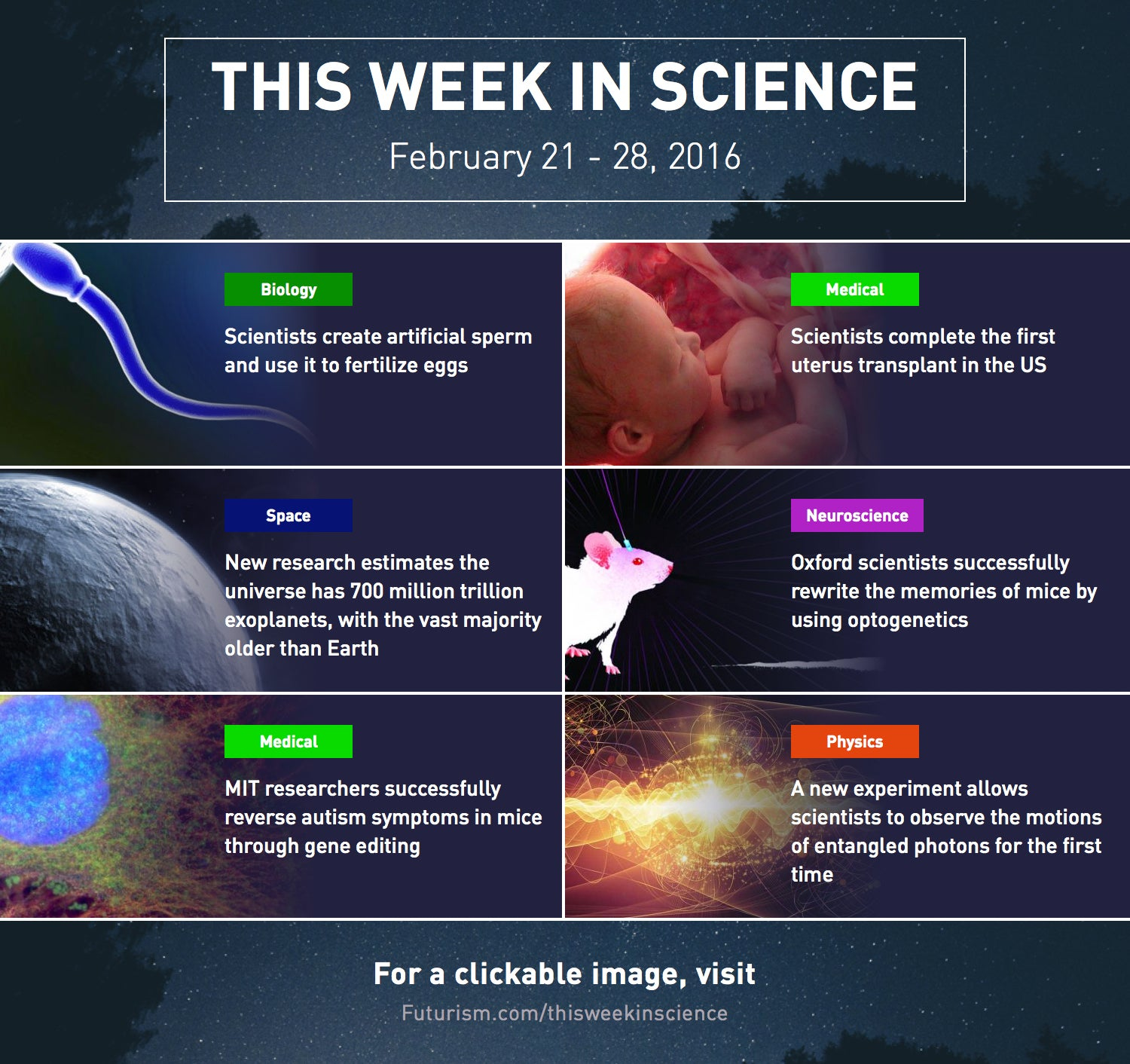 THIS WEEK IN SCIENCE

February 21 - 28, 2016

Biology

Scientists create artificial sperm and use it to fertilize eggs

Medical

Scientists complete the first uterus transplant in the US

Space

New research estimates the universe has 700 million trillion exoplanets, with the vast majority older than Earth

Neuroscience

Oxford scientists successfully rewrite the memories of mice by using optogenetics

Medical

MIT researchers successfully reverse autism symptoms in mice through gene editing

Physics

A new experiment allows scientists to observe the motions of entangled photons for the first time

For a clickable image, visit

Futurism.com/thisweekinscience